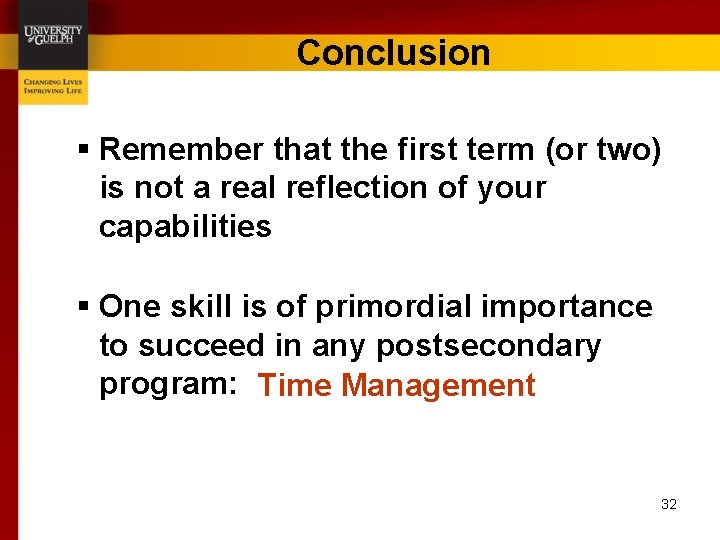 UNIVERSITY of GUELPH

CHANGING LIVES
IMPROVING LIFE

Conclusion

▪ Remember that the first term (or two) is not a real reflection of your capabilities

▪ One skill is of primordial importance to succeed in any postsecondary program: Time Management

32